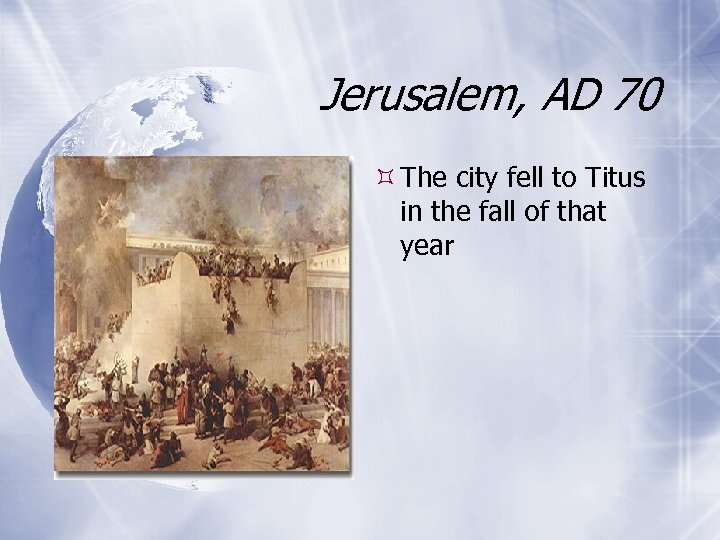 Jerusalem, AD 70

The city fell to Titus in the fall of that year